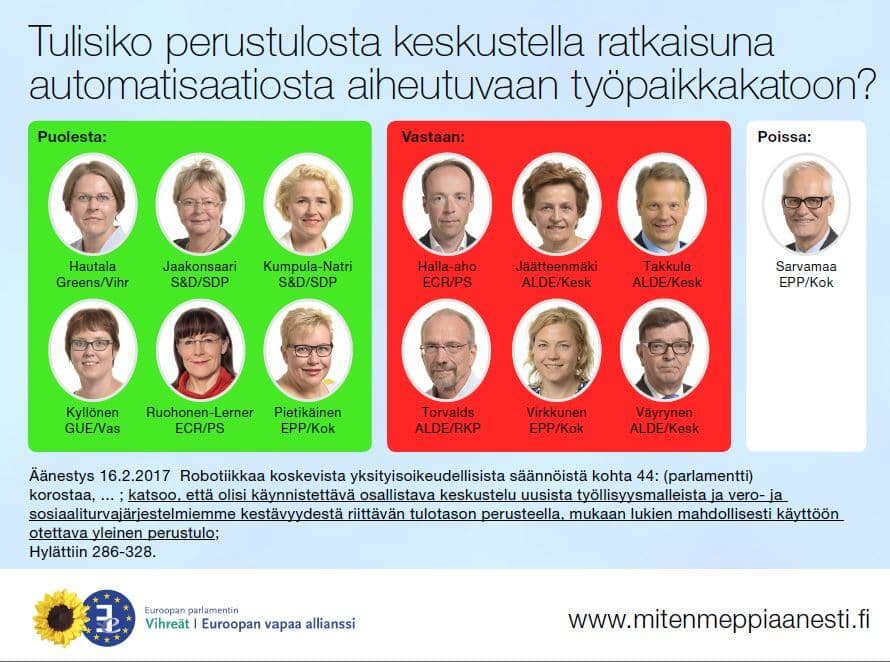 Tulisiko perustulosta keskustella ratkaisuna automatisaatiosta aiheutuvaan työpaikkakatoon?

Puolesta:

Hautala
Greens/Vihr

Jaakonsaari
S&D/SDP

Kumpula-Natri
S&D/SDP

Kyllönen
GUE/Vas

Ruohonen-Lerner
ECR/PS

Pietikäinen
EPP/Kok

Vastaan:

Halla-aho
ECR/PS

Jäätteenmäki
ALDE/Kesk

Takkula
ALDE/Kesk

Torvalds
ALDE/RKP

Virkkunen
EPP/Kok

Väyrynen
ALDE/Kesk

Poissa:

Sarvamaa
EPP/Kok

Äänestys 16.2.2017 Robotiikkaa koskevista yksityisoikeudellisista säännöistä kohta 44: (parlamentti) korostaa, ... ; katsoo, että olisi käynnistettävä osallistava keskustelu uusista työllisyysmalleista ja vero- ja sosiaaliturvajärjestelmiemme kestävyydestä riittävän tulotason perusteella, mukaan lukien mahdollisesti käyttöön otettava yleinen perustulo;
Hylättiin 286-328.

Euroopan parlamentin
Vihreät | Euroopan vapaa allianssi

www.mitenmeppiaanesti.fi